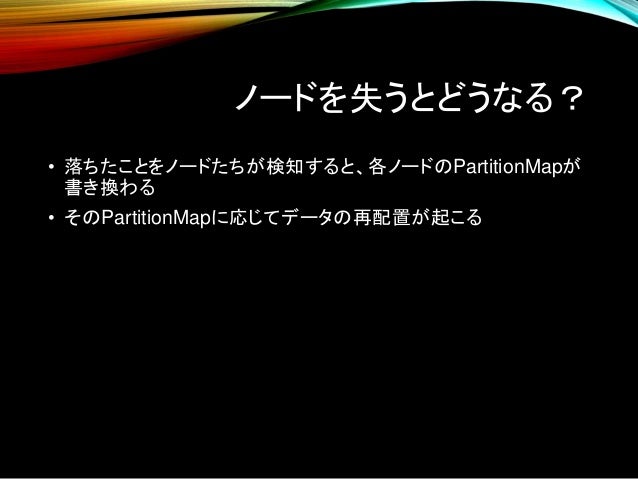 ノードを失うとどうなる？

• 落ちたことをノードたちが検知すると、各ノードのPartitionMapが書き換わる

• そのPartitionMapに応じてデータの再配置が起こる